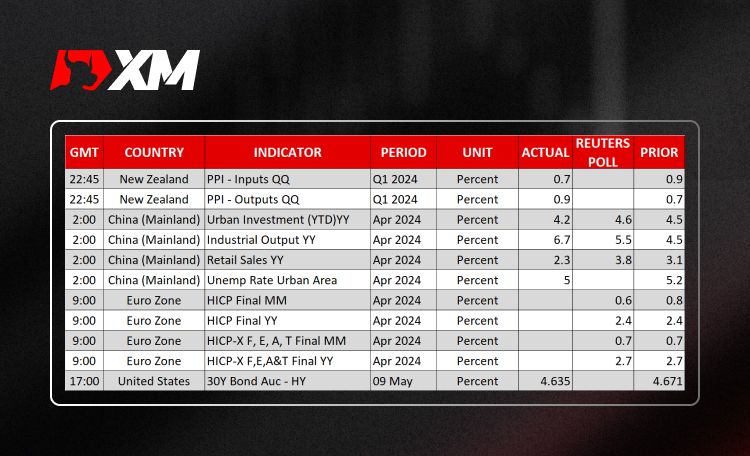 XM

| GMT | COUNTRY | INDICATOR | PERIOD | UNIT | ACTUAL | REUTERS POLL | PRIOR |
|---|---|---|---|---|---|---|---|
| 22:45 | New Zealand | PPI - Inputs QQ | Q1 2024 | Percent | 0.7 | | 0.9 |
| 22:45 | New Zealand | PPI - Outputs QQ | Q1 2024 | Percent | 0.9 | | 0.7 |
| 2:00 | China (Mainland) | Urban Investment (YTD)YY | Apr 2024 | Percent | 4.2 | 4.6 | 4.5 |
| 2:00 | China (Mainland) | Industrial Output YY | Apr 2024 | Percent | 6.7 | 5.5 | 4.5 |
| 2:00 | China (Mainland) | Retail Sales YY | Apr 2024 | Percent | 2.3 | 3.8 | 3.1 |
| 2:00 | China (Mainland) | Unemp Rate Urban Area | Apr 2024 | Percent | 5 | | 5.2 |
| 9:00 | Euro Zone | HICP Final MM | Apr 2024 | Percent | | 0.6 | 0.8 |
| 9:00 | Euro Zone | HICP Final YY | Apr 2024 | Percent | | 2.4 | 2.4 |
| 9:00 | Euro Zone | HICP-X F, E, A, T Final MM | Apr 2024 | Percent | | 0.7 | 0.7 |
| 9:00 | Euro Zone | HICP-X F,E,A&T Final YY | Apr 2024 | Percent | | 2.7 | 2.7 |
| 17:00 | United States | 30Y Bond Auc - HY | 09 May | Percent | 4.635 | | 4.671 |